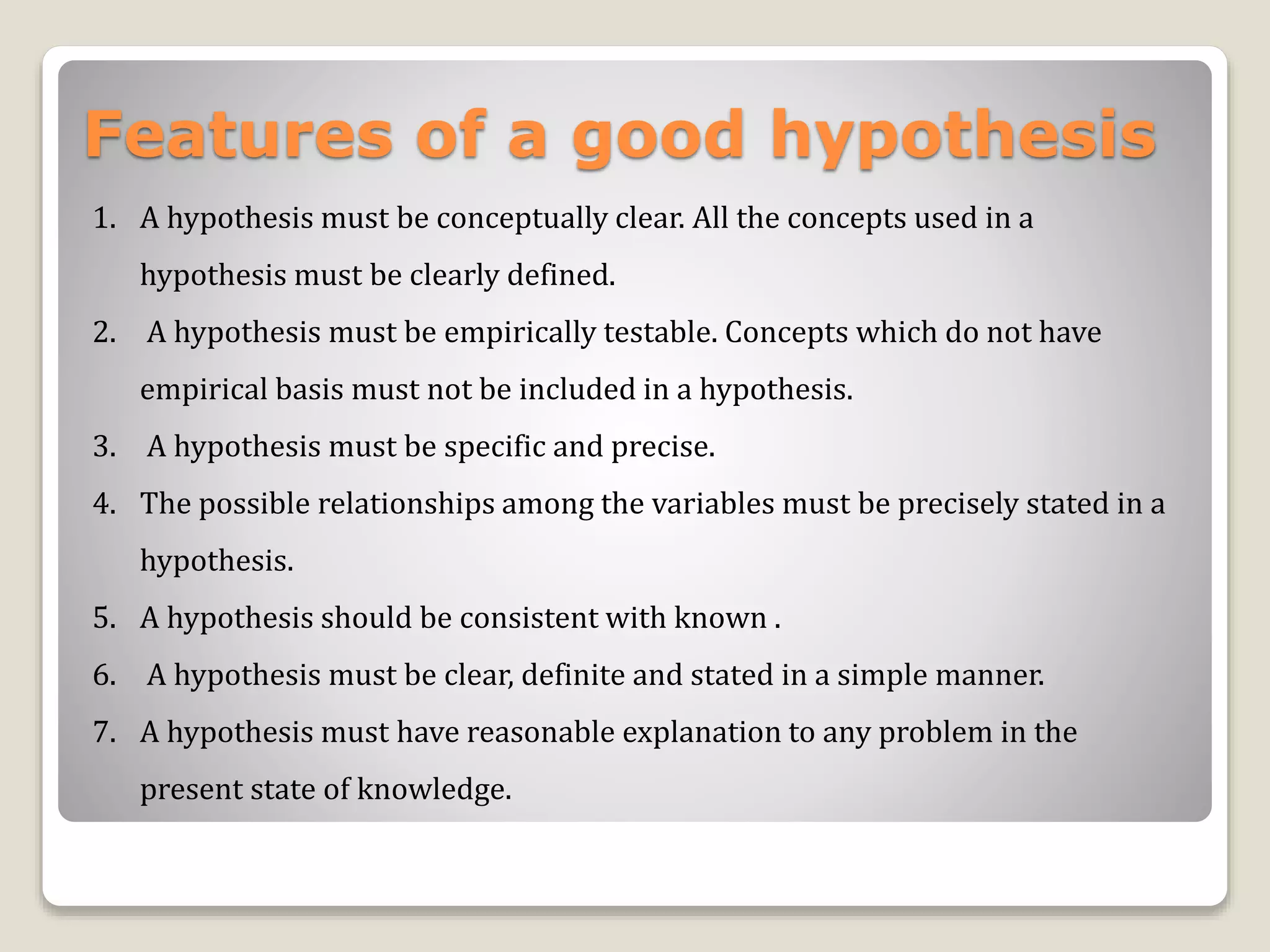 Features of a good hypothesis

1. A hypothesis must be conceptually clear. All the concepts used in a hypothesis must be clearly defined.
2. A hypothesis must be empirically testable. Concepts which do not have empirical basis must not be included in a hypothesis.
3. A hypothesis must be specific and precise.
4. The possible relationships among the variables must be precisely stated in a hypothesis.
5. A hypothesis should be consistent with known .
6. A hypothesis must be clear, definite and stated in a simple manner.
7. A hypothesis must have reasonable explanation to any problem in the present state of knowledge.